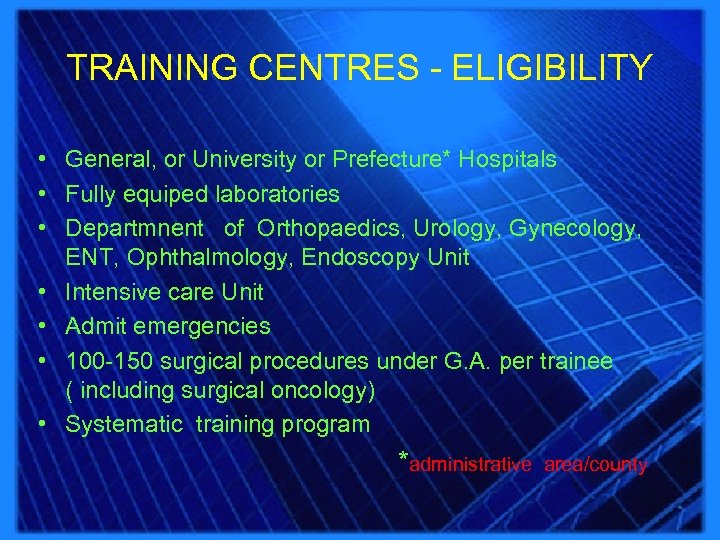 TRAINING CENTRES - ELIGIBILITY

• General, or University or Prefecture* Hospitals
• Fully equiped laboratories
• Departmnent of Orthopaedics, Urology, Gynecology, ENT, Ophthalmology, Endoscopy Unit
• Intensive care Unit
• Admit emergencies
• 100-150 surgical procedures under G.A. per trainee ( including surgical oncology)
• Systematic training program

*administrative area/county